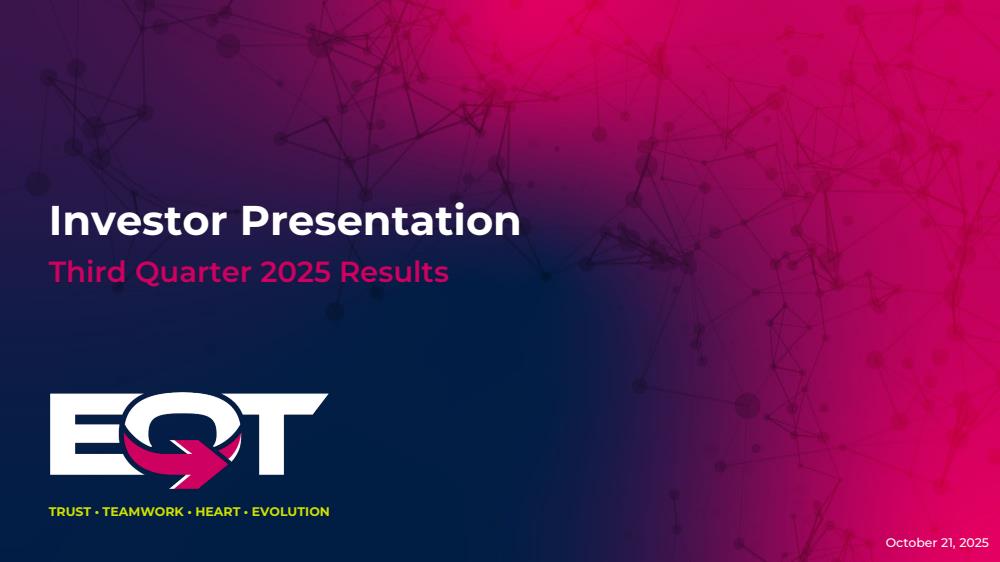 Investor Presentation

Third Quarter 2025 Results

EQT

TRUST • TEAMWORK • HEART • EVOLUTION

October 21, 2025